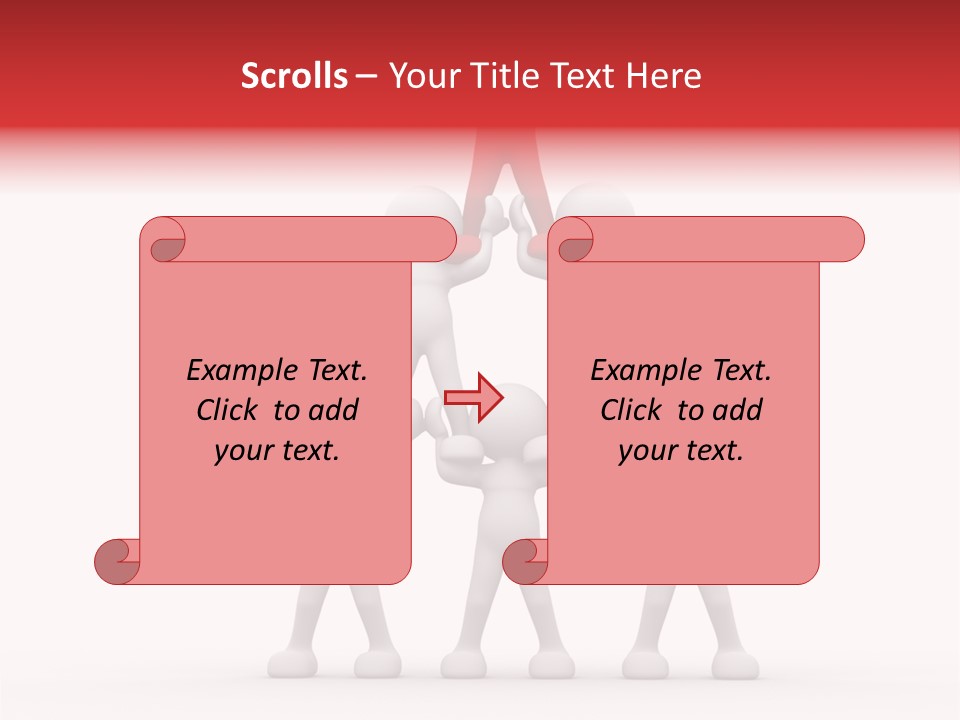 Scrolls – Your Title Text Here

Example Text. Click to add your text.

Example Text. Click to add your text.